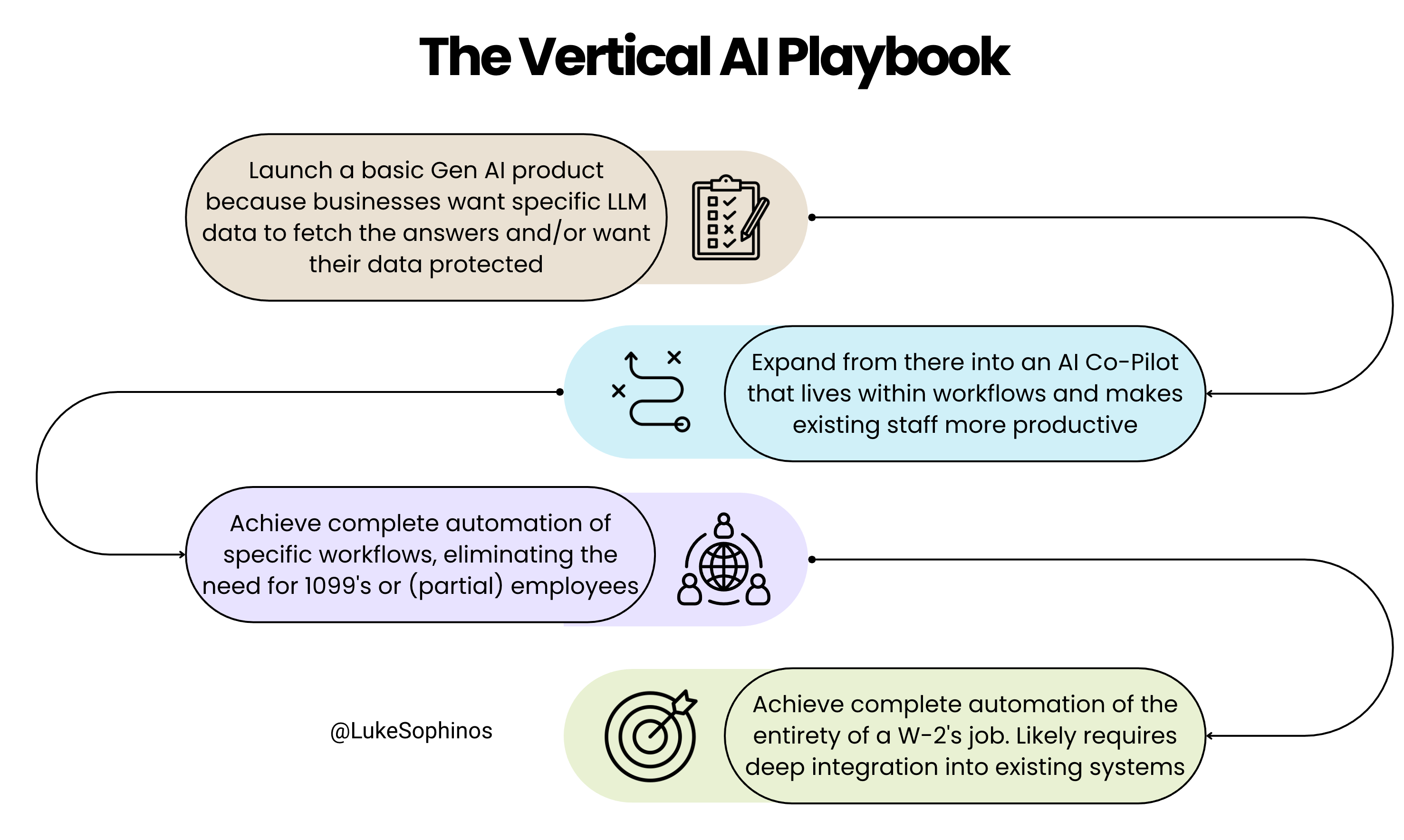 The Vertical AI Playbook

Launch a basic Gen AI product because businesses want specific LLM data to fetch the answers and/or want their data protected

Expand from there into an AI Co-Pilot that lives within workflows and makes existing staff more productive

Achieve complete automation of specific workflows, eliminating the need for 1099's or (partial) employees

@LukeSophinos

Achieve complete automation of the entirety of a W-2's job. Likely requires deep integration into existing systems